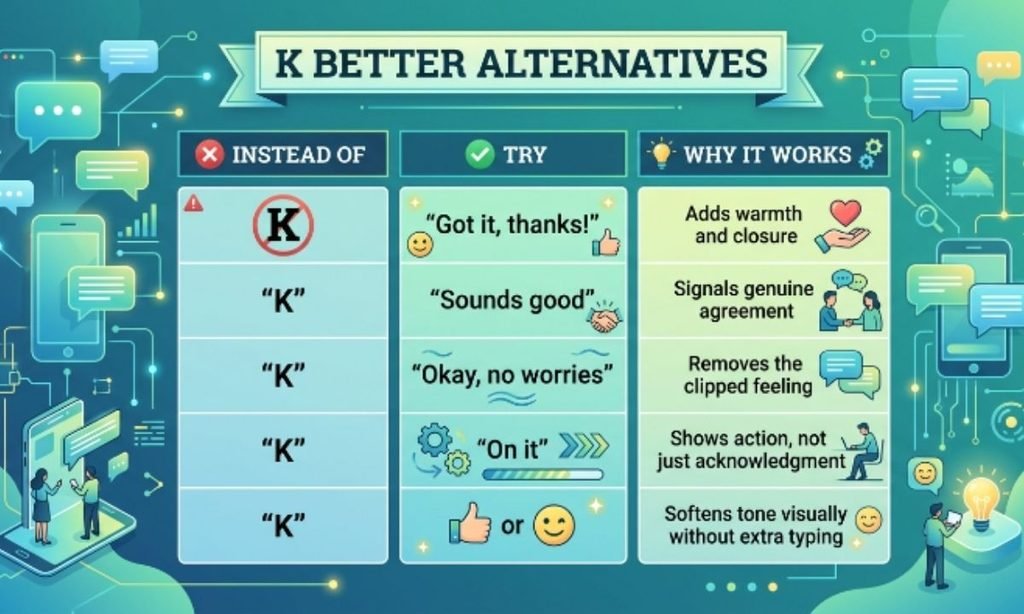 K BETTER ALTERNATIVES

| INSTEAD OF | TRY | WHY IT WORKS |
|---|---|---|
| K | "Got it, thanks!" | Adds warmth and closure |
| "K" | "Sounds good" | Signals genuine agreement |
| "K" | "Okay, no worries" | Removes the clipped feeling |
| "K" | "On it" | Shows action, not just acknowledgment |
| "K" | or | Softens tone visually without extra typing |